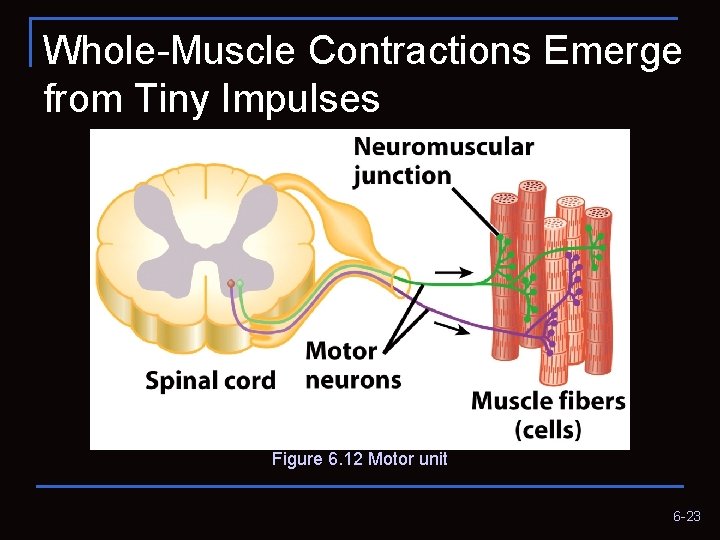 Whole-Muscle Contractions Emerge from Tiny Impulses

Neuromuscular junction

Spinal cord

Motor neurons

Muscle fibers (cells)

Figure 6.12 Motor unit

6-23